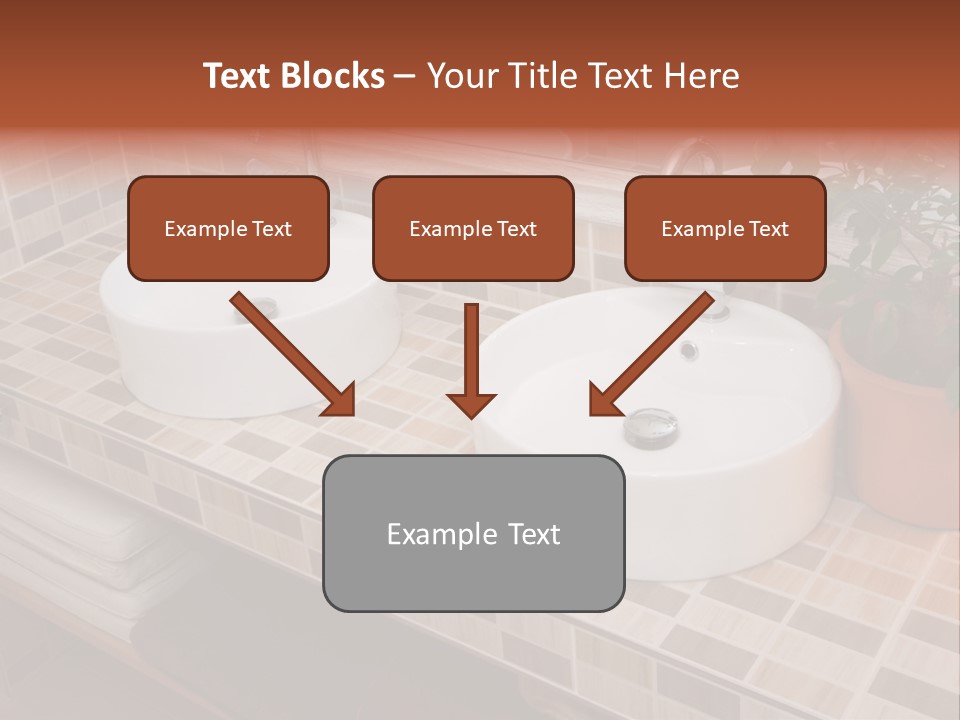 Text Blocks – Your Title Text Here

Example Text

Example Text

Example Text

Example Text